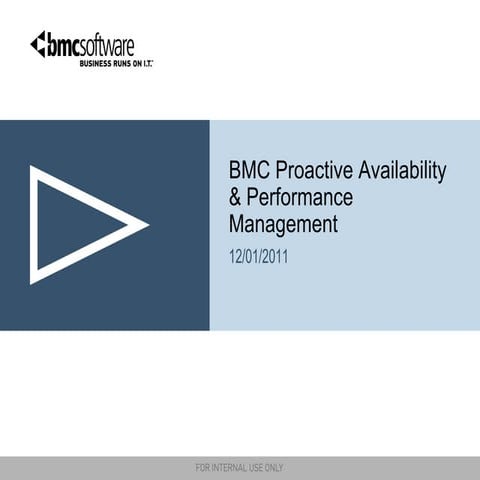 bmcsoftware
BUSINESS RUNS ON I.T.

BMC Proactive Availability & Performance Management

12/01/2011

FOR INTERNAL USE ONLY